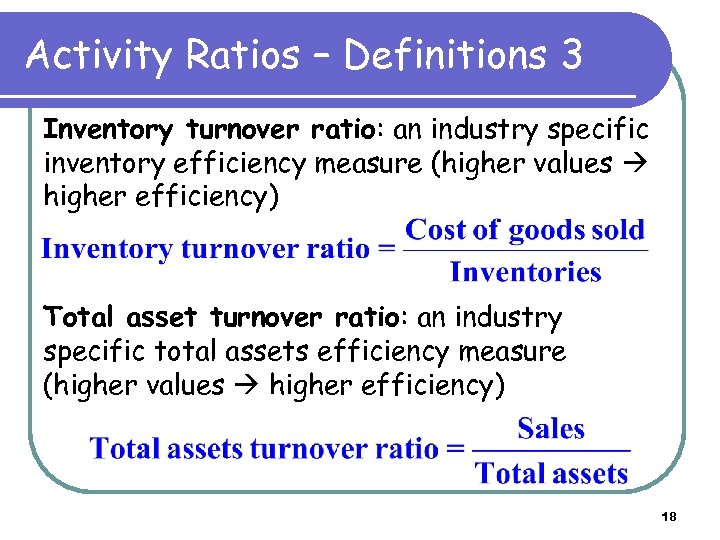 Activity Ratios – Definitions 3

Inventory turnover ratio: an industry specific inventory efficiency measure (higher values → higher efficiency)

$\text{Inventory turnover ratio} = \frac{\text{Cost of goods sold}}{\text{Inventories}}$

Total asset turnover ratio: an industry specific total assets efficiency measure (higher values → higher efficiency)

$\text{Total assets turnover ratio} = \frac{\text{Sales}}{\text{Total assets}}$

18